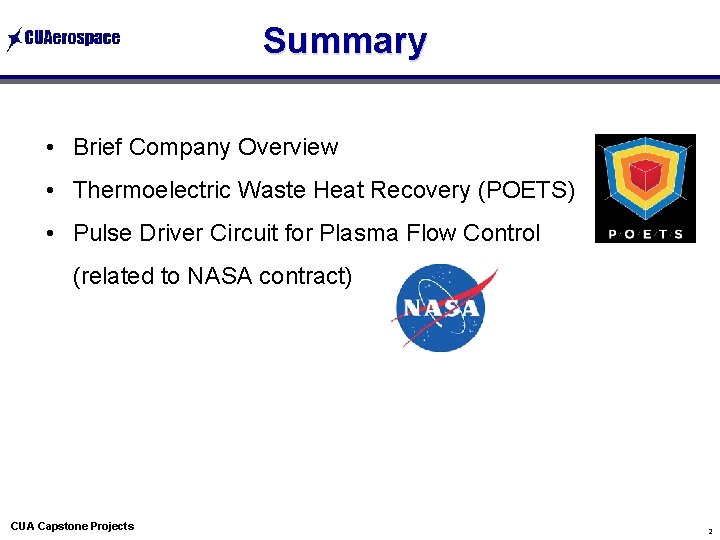 CUAerospace

Summary

• Brief Company Overview
• Thermoelectric Waste Heat Recovery (POETS)
• Pulse Driver Circuit for Plasma Flow Control (related to NASA contract)

P·O·E·T·S

NASA

CUA Capstone Projects

2